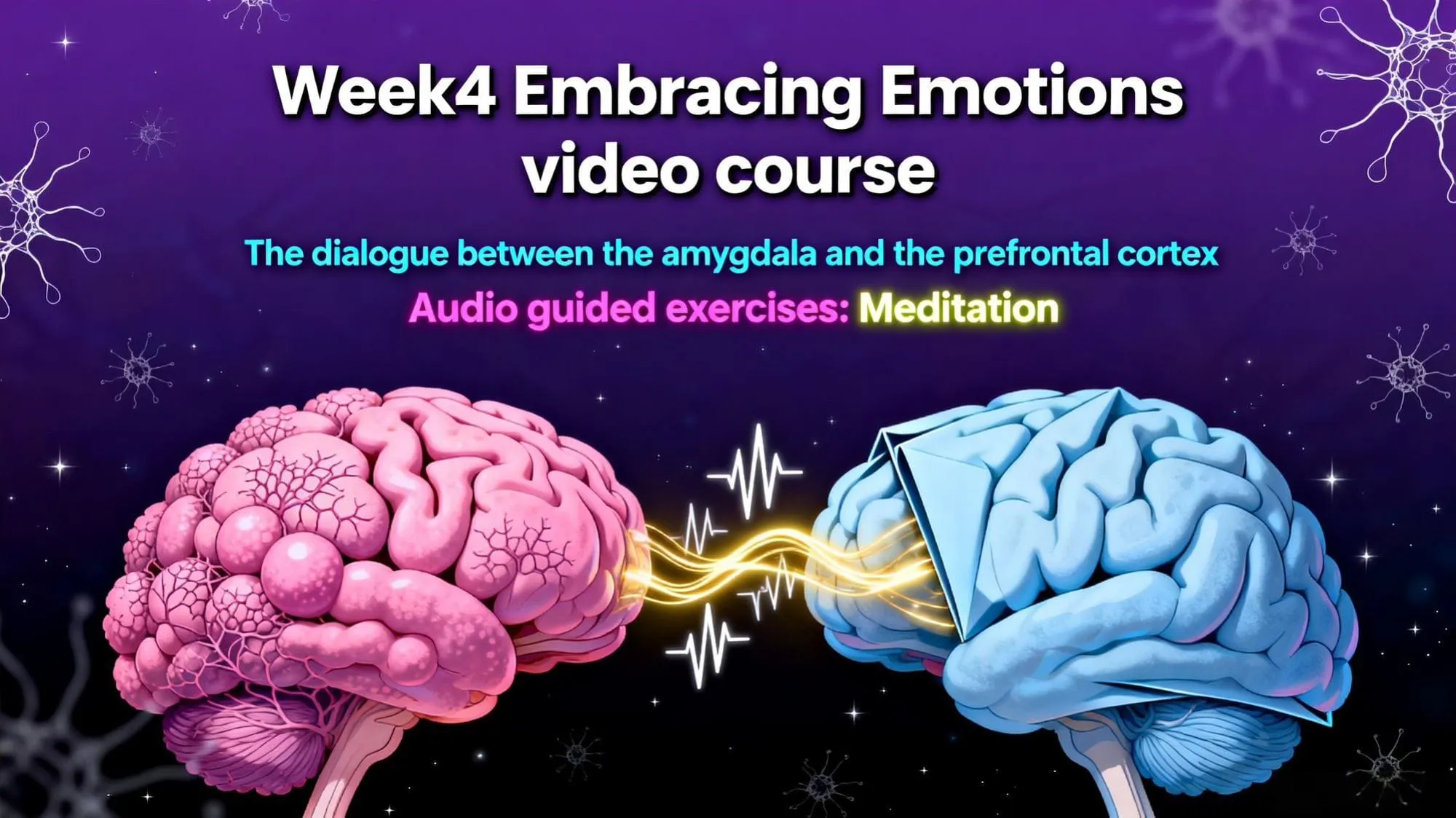 Week4 Embracing Emotions video course

The dialogue between the amygdala and the prefrontal cortex

Audio guided exercises: Meditation